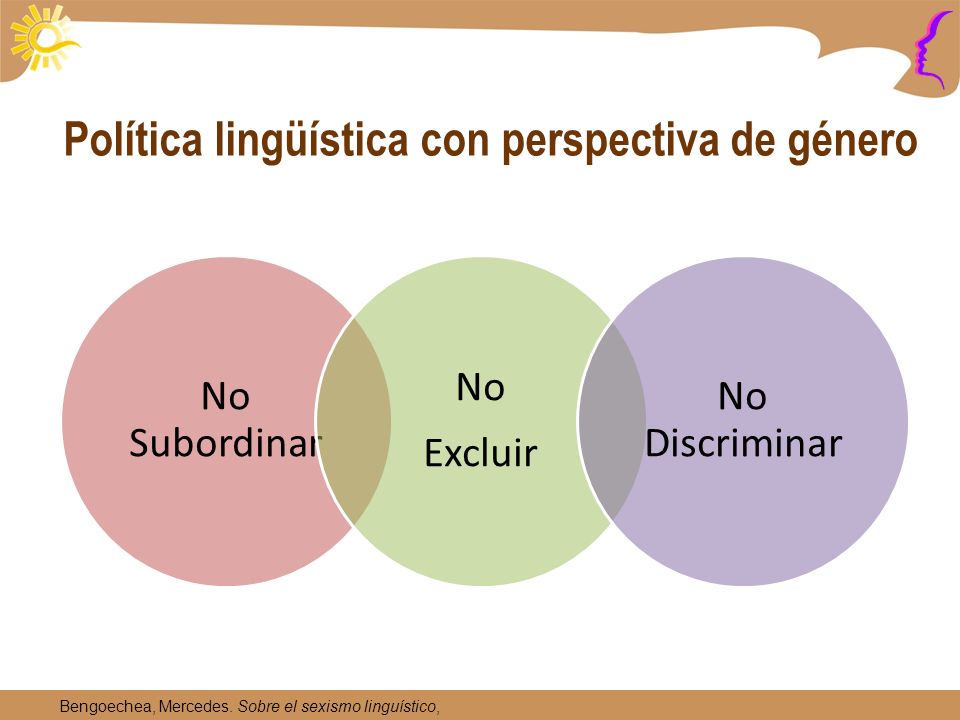 Política lingüística con perspectiva de género

No Subordinar

No Excluir

No Discriminar

Bengoechea, Mercedes. Sobre el sexismo linguístico,